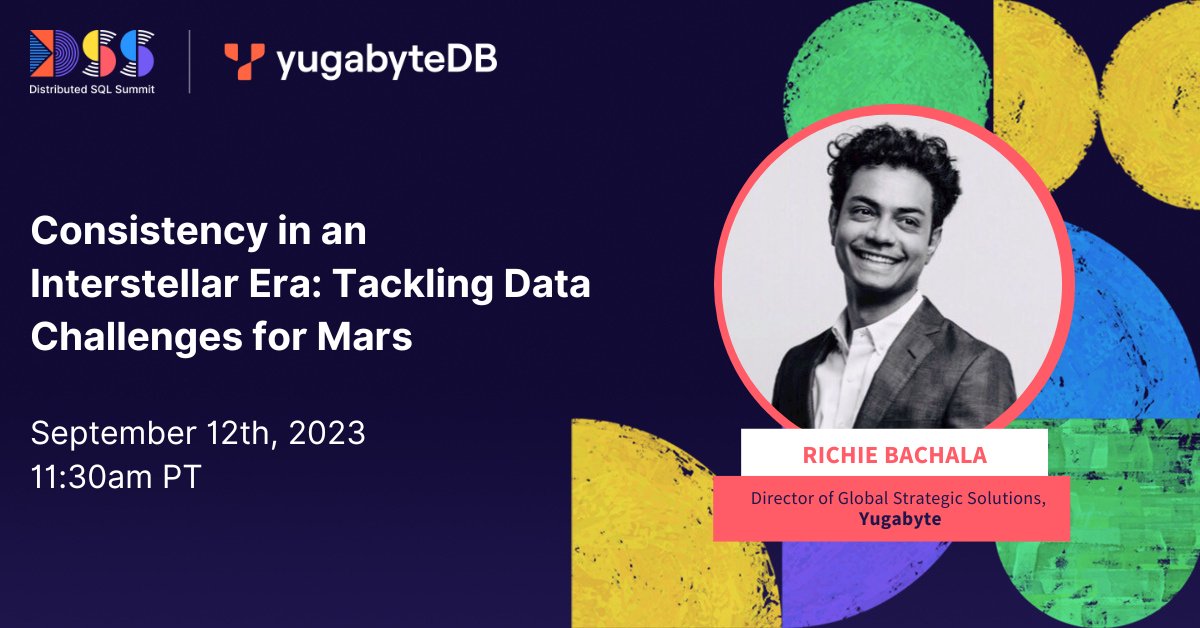 DSS
Distributed SQL Summit

yugabyteDB

Consistency in an Interstellar Era: Tackling Data Challenges for Mars

September 12th, 2023
11:30am PT

RICHIE BACHALA

Director of Global Strategic Solutions, Yugabyte